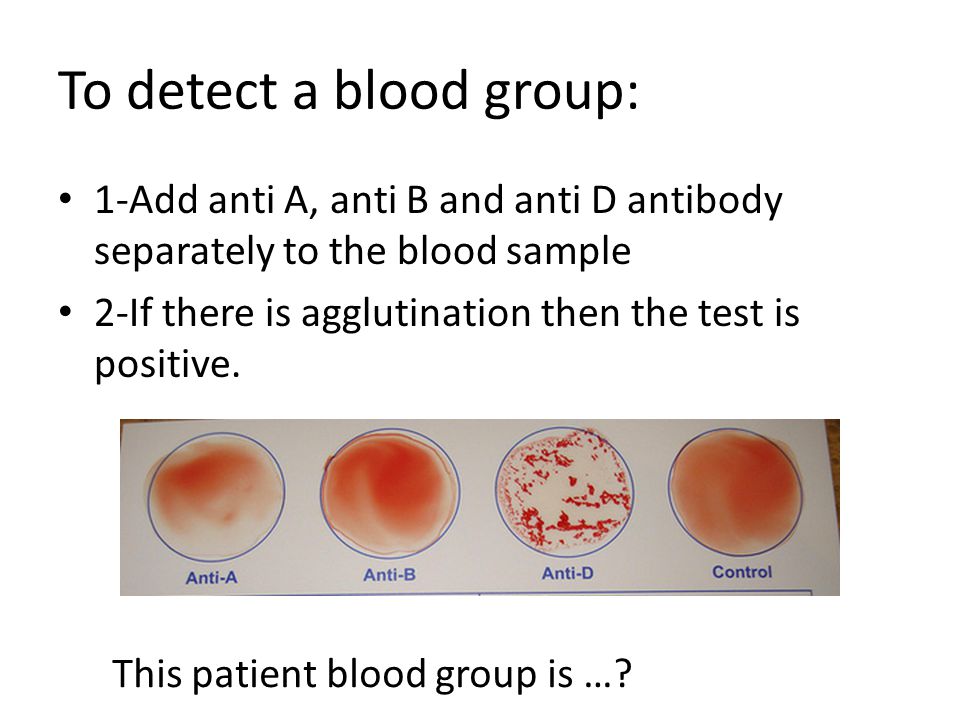 To detect a blood group:

• 1-Add anti A, anti B and anti D antibody separately to the blood sample

• 2-If there is agglutination then the test is positive.

Anti-A Anti-B Anti-D Control

This patient blood group is …?